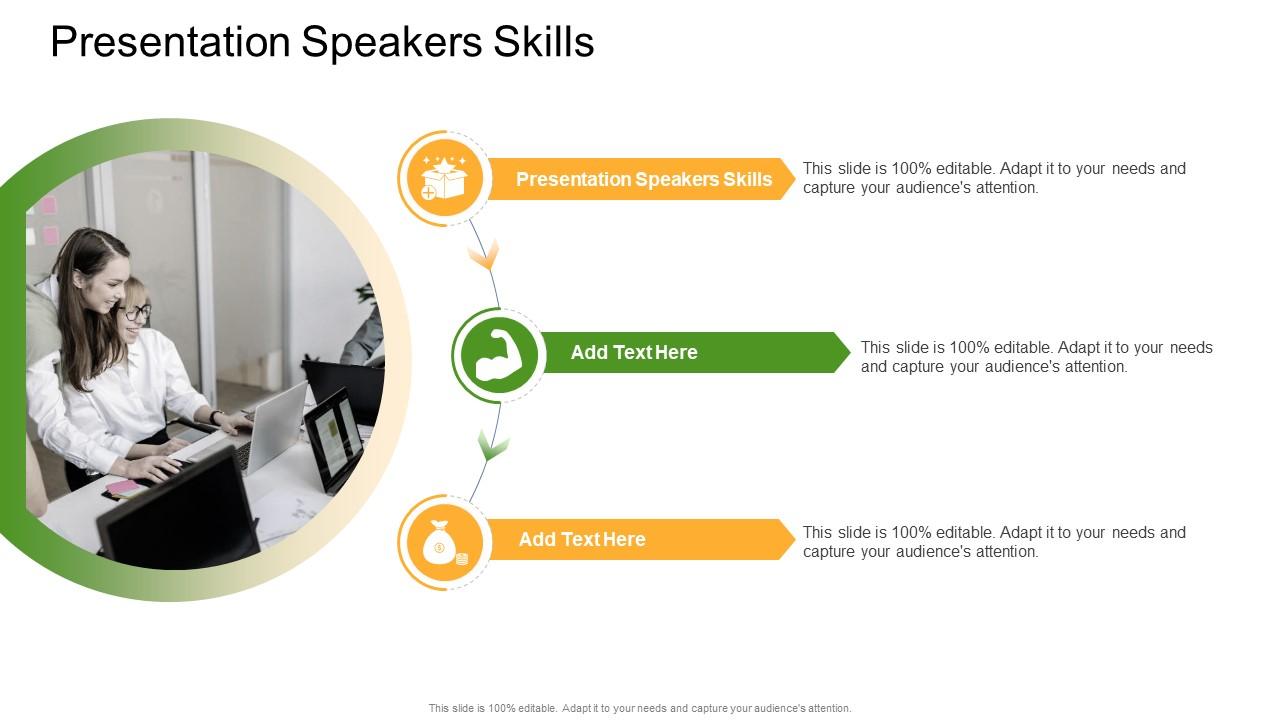 Presentation Speakers Skills

Presentation Speakers Skills

This slide is 100% editable. Adapt it to your needs and capture your audience's attention.

Add Text Here

This slide is 100% editable. Adapt it to your needs and capture your audience's attention.

Add Text Here

This slide is 100% editable. Adapt it to your needs and capture your audience's attention.

This slide is 100% editable. Adapt it to your needs and capture your audience's attention.